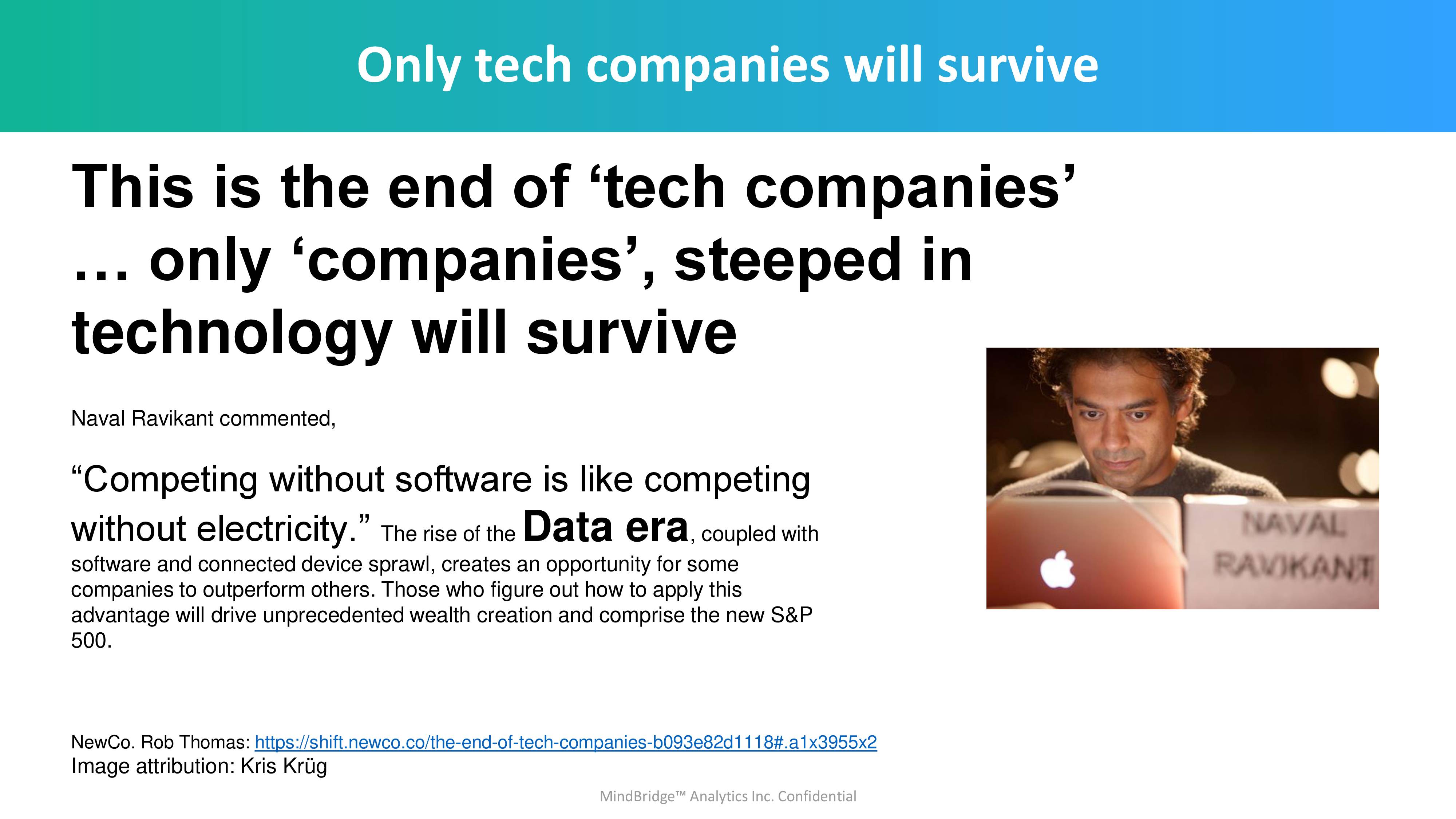 Only tech companies will survive

This is the end of ‘tech companies’ … only ‘companies’, steeped in technology will survive

Naval Ravikant commented,

“Competing without software is like competing without electricity.” The rise of the Data era, coupled with software and connected device sprawl, creates an opportunity for some companies to outperform others. Those who figure out how to apply this advantage will drive unprecedented wealth creation and comprise the new S&P 500.

NAVAL RAVIKANT

NewCo. Rob Thomas: https://shift.newco.co/the-end-of-tech-companies-b093e82d1118#.a1x3955x2
Image attribution: Kris Krüg

MindBridge™ Analytics Inc. Confidential